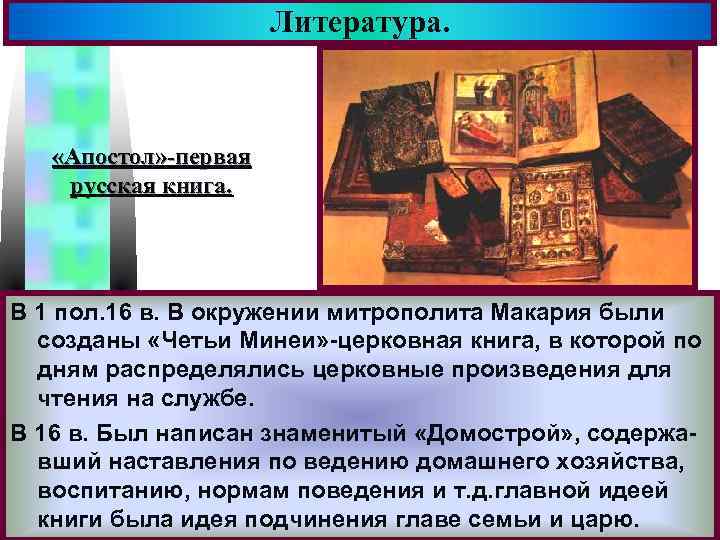 Литература.

«Апостол»-первая русская книга.

В 1 пол.16 в. В окружении митрополита Макария были созданы «Четьи Минеи»-церковная книга, в которой по дням распределялись церковные произведения для чтения на службе.

В 16 в. Был написан знаменитый «Домострой», содержавший наставления по ведению домашнего хозяйства, воспитанию, нормам поведения и т.д.главной идеей книги была идея подчинения главе семьи и царю.